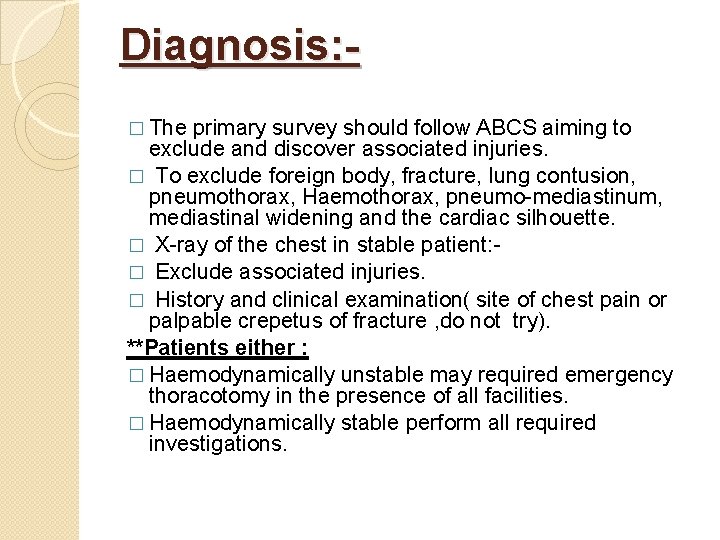 Diagnosis:-

□ The primary survey should follow ABCS aiming to exclude and discover associated injuries.

□ To exclude foreign body, fracture, lung contusion, pneumothorax, Haemothorax, pneumo-mediastinum, mediastinal widening and the cardiac silhouette.

□ X-ray of the chest in stable patient:-

□ Exclude associated injuries.

□ History and clinical examination( site of chest pain or palpable crepetus of fracture ,do not try).

**Patients either :

□ Haemodynamically unstable may required emergency thoracotomy in the presence of all facilities.

□ Haemodynamically stable perform all required investigations.